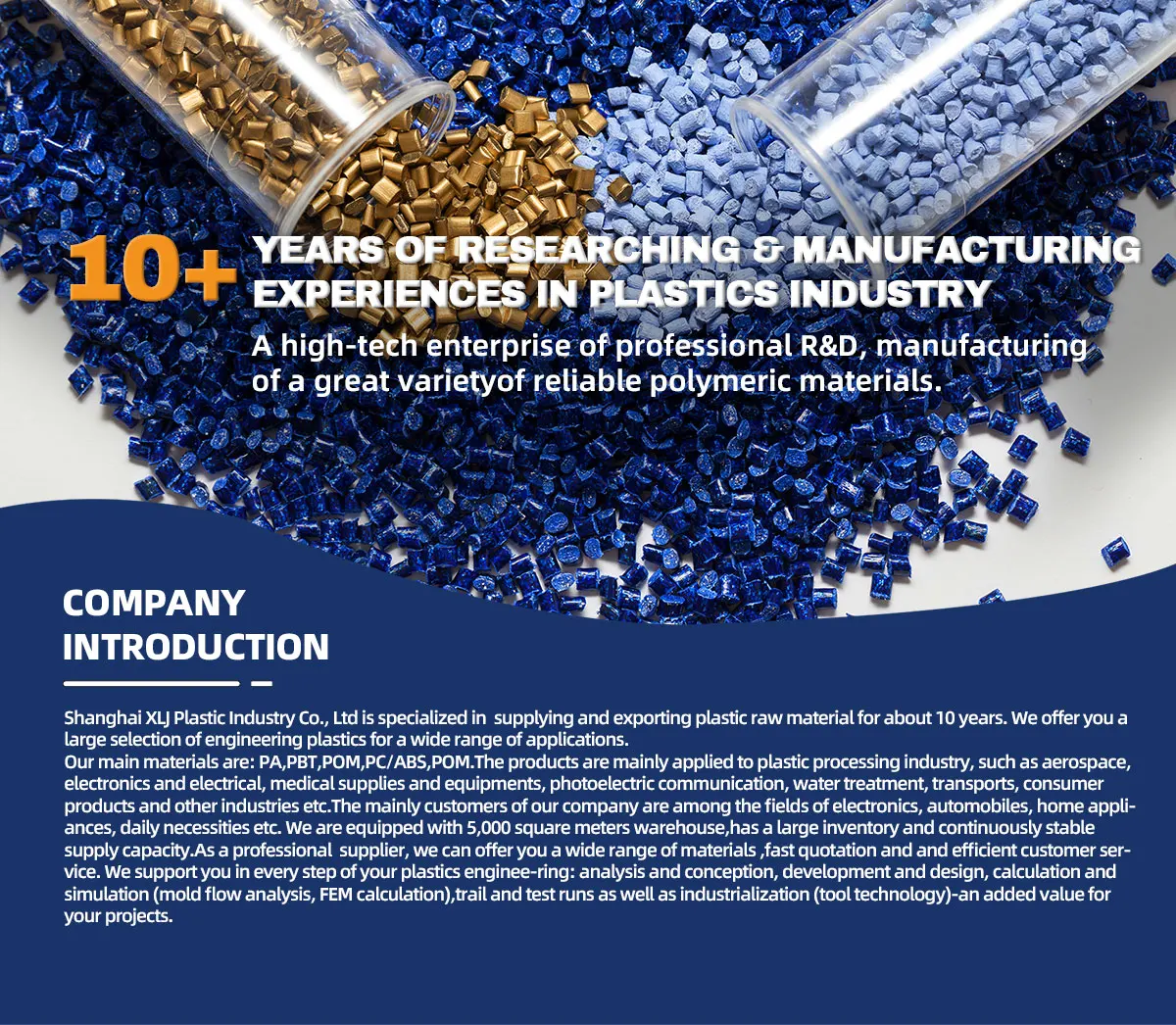 10+ YEARS OF RESEARCHING & MANUFACTURING EXPERIENCES IN PLASTICS INDUSTRY

A high-tech enterprise of professional R&D, manufacturing of a great varietyof reliable polymeric materials.

COMPANY INTRODUCTION

Shanghai XLJ Plastic Industry Co., Ltd is specialized in supplying and exporting plastic raw material for about 10 years. We offer you a large selection of engineering plastics for a wide range of applications.
Our main materials are: PA,PBT,POM,PC/ABS,POM.The products are mainly applied to plastic processing industry, such as aerospace, electronics and electrical, medical supplies and equipments, photoelectric communication, water treatment, transports, consumer products and other industries etc.The mainly customers of our company are among the fields of electronics, automobiles, home appliances, daily necessities etc. We are equipped with 5,000 square meters warehouse,has a large inventory and continuously stable supply capacity.As a professional supplier, we can offer you a wide range of materials ,fast quotation and and efficient customer service. We support you in every step of your plastics enginee-ring: analysis and conception, development and design, calculation and simulation (mold flow analysis, FEM calculation),trail and test runs as well as industrialization (tool technology)-an added value for your projects.